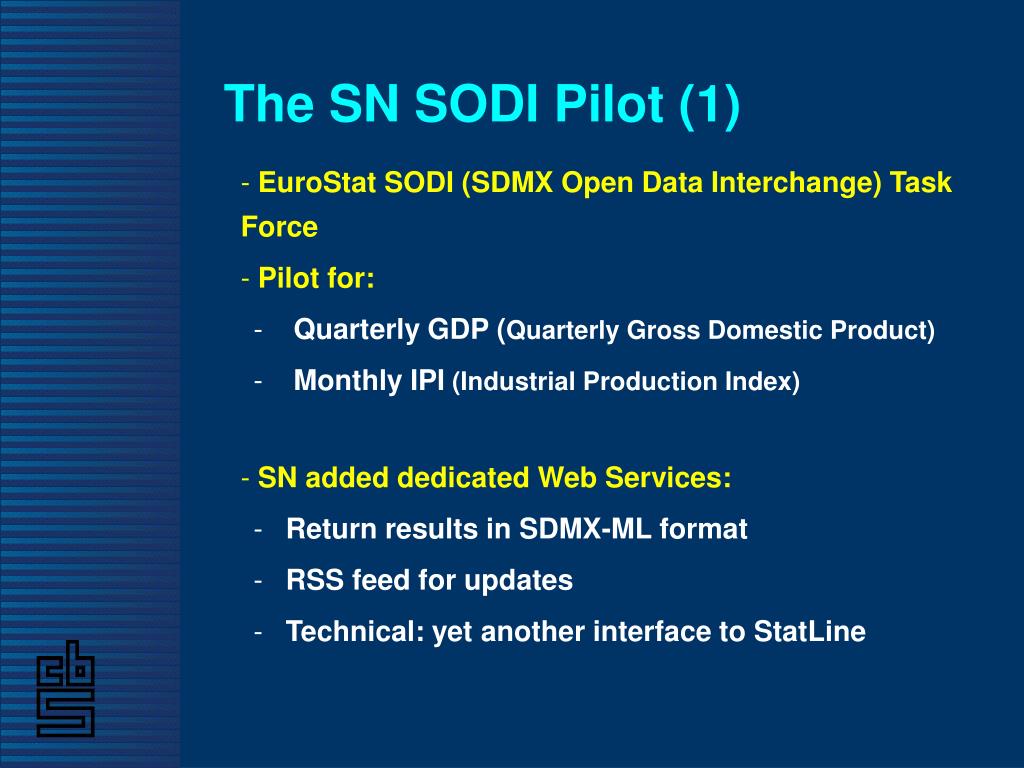 The SN SODI Pilot (1)

- EuroStat SODI (SDMX Open Data Interchange) Task Force

- Pilot for:

- Quarterly GDP (Quarterly Gross Domestic Product)

- Monthly IPI (Industrial Production Index)

- SN added dedicated Web Services:

- Return results in SDMX-ML format

- RSS feed for updates

- Technical: yet another interface to StatLine

cbs